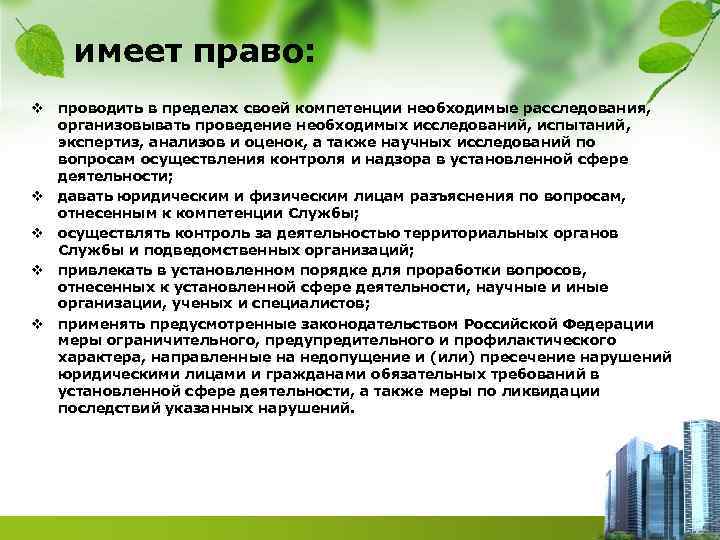 имеет право:

❖ проводить в пределах своей компетенции необходимые расследования, организовывать проведение необходимых исследований, испытаний, экспертиз, анализов и оценок, а также научных исследований по вопросам осуществления контроля и надзора в установленной сфере деятельности;

❖ давать юридическим и физическим лицам разъяснения по вопросам, отнесенным к компетенции Службы;

❖ осуществлять контроль за деятельностью территориальных органов Службы и подведомственных организаций;

❖ привлекать в установленном порядке для проработки вопросов, отнесенных к установленной сфере деятельности, научные и иные организации, ученых и специалистов;

❖ применять предусмотренные законодательством Российской Федерации меры ограничительного, предупредительного и профилактического характера, направленные на недопущение и (или) пресечение нарушений юридическими лицами и гражданами обязательных требований в установленной сфере деятельности, а также меры по ликвидации последствий указанных нарушений.